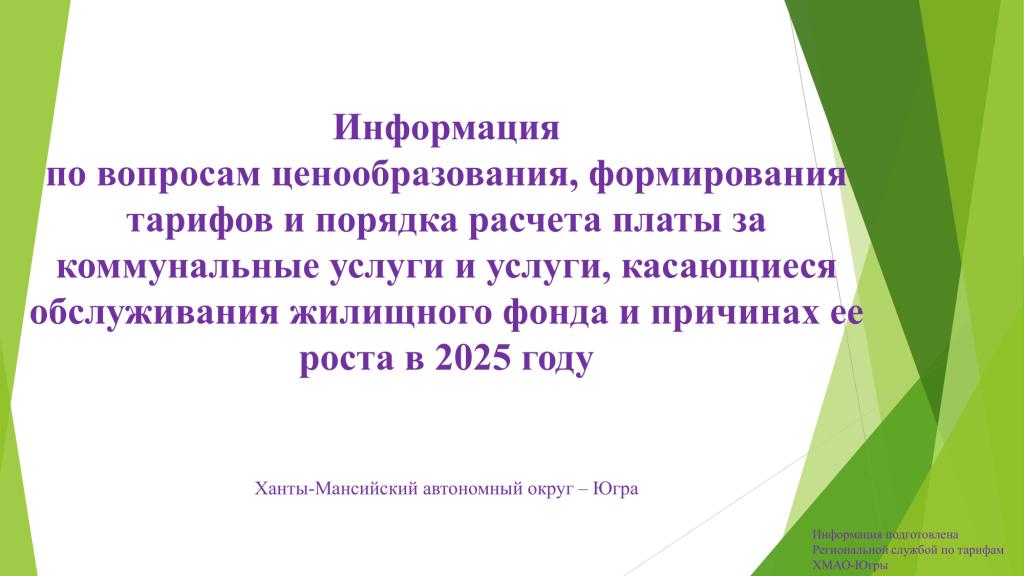 Информация
по вопросам ценообразования, формирования тарифов и порядка расчета платы за коммунальные услуги и услуги, касающиеся обслуживания жилищного фонда и причинах ее роста в 2025 году

Ханты-Мансийский автономный округ – Югра

Информация подготовлена Региональной службой по тарифам ХМАО-Югры